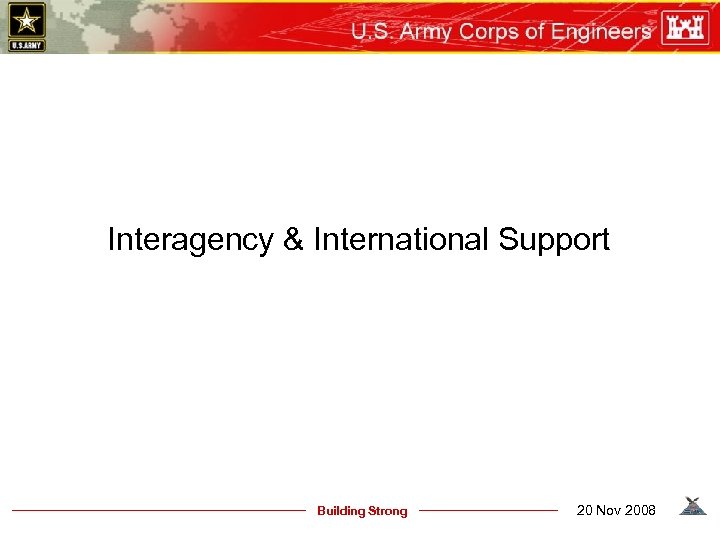 U.S.ARMY

U.S. Army Corps of Engineers

Interagency & International Support

Building Strong

20 Nov 2008